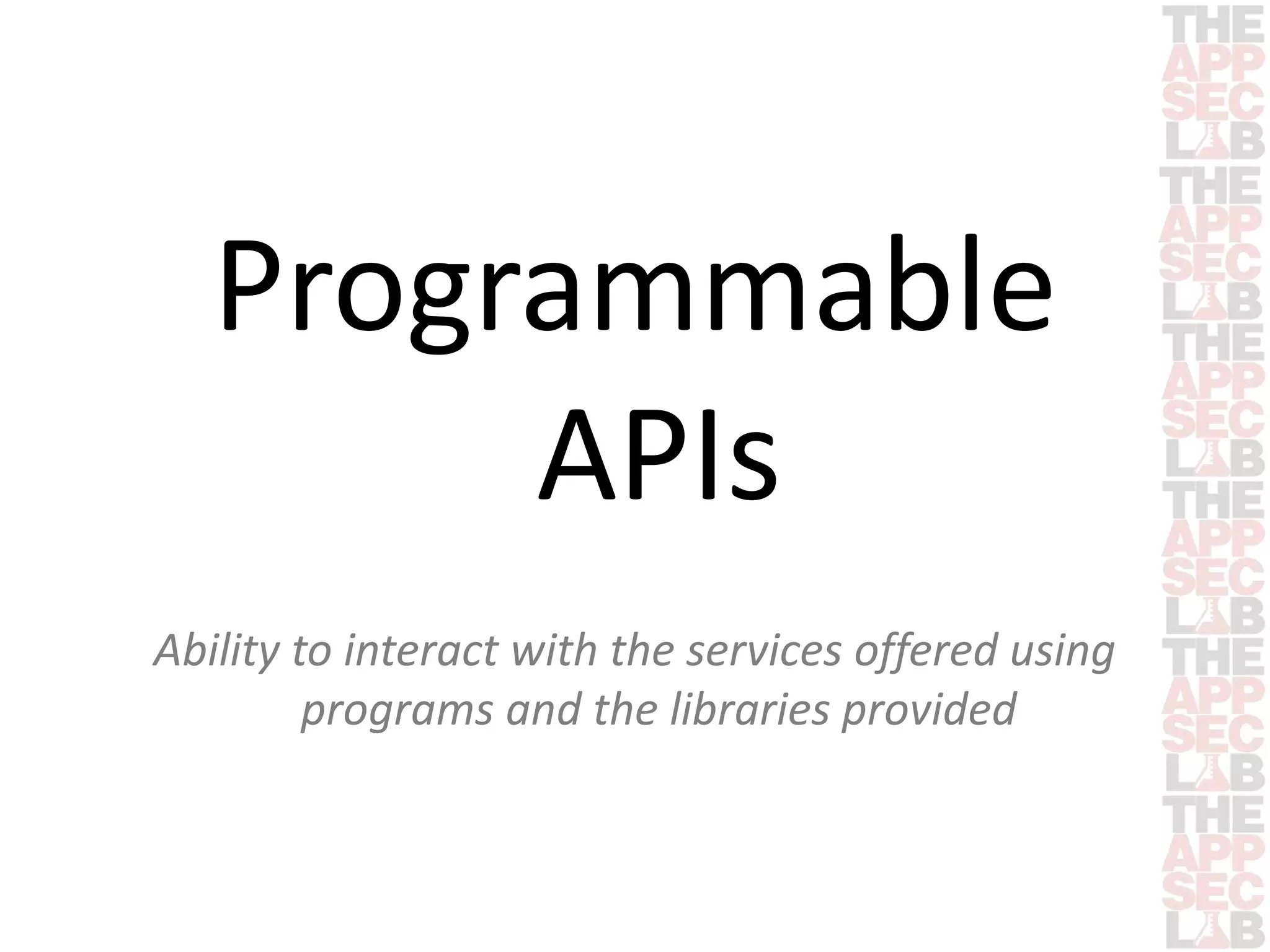 Programmable APIs

Ability to interact with the services offered using programs and the libraries provided

THE APP SEC LAB
THE APP SEC LAB
THE APP SEC LAB
THE APP SEC LAB
THE APP SEC LAB
THE APP SEC LAB